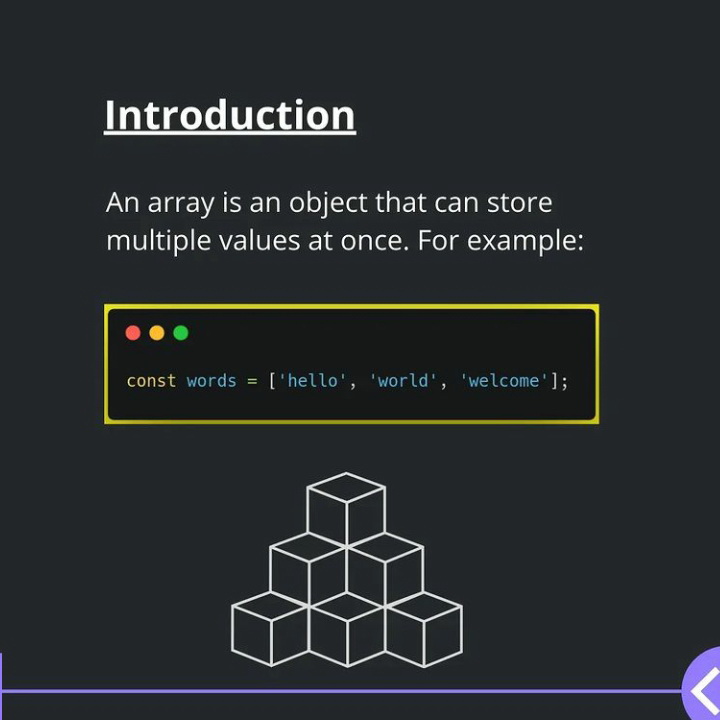 Introduction

An array is an object that can store multiple values at once. For example:

const words = ['hello', 'world', 'welcome'];